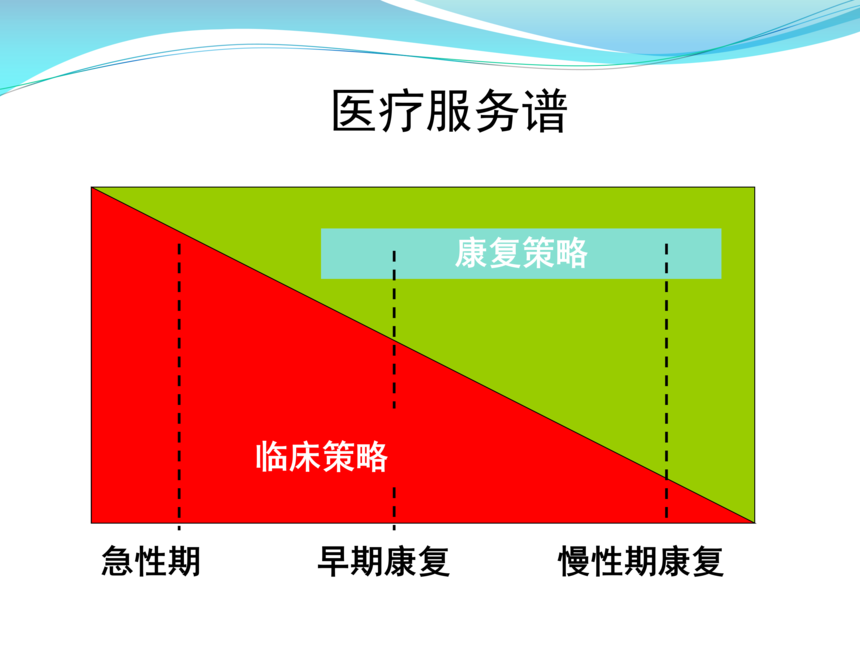 医疗服务谱

康复策略

临床策略

急性期　早期康复　慢性期康复